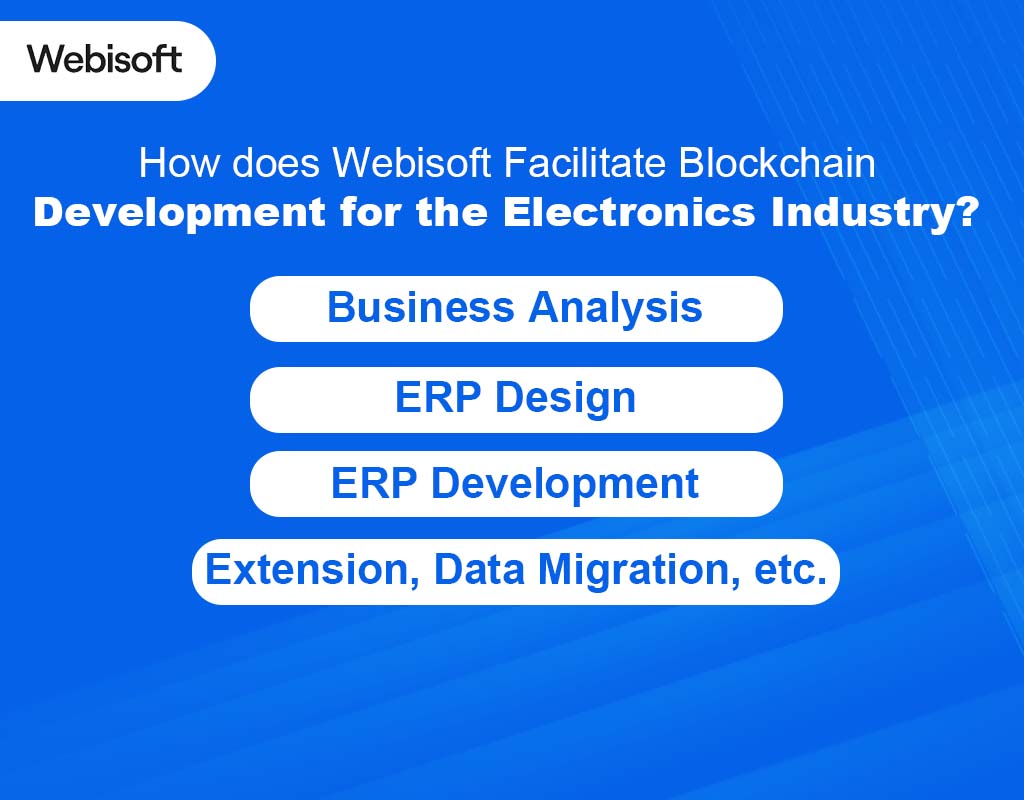 Webisoft

How does Webisoft Facilitate Blockchain Development for the Electronics Industry?

Business Analysis

ERP Design

ERP Development

Extension, Data Migration, etc.